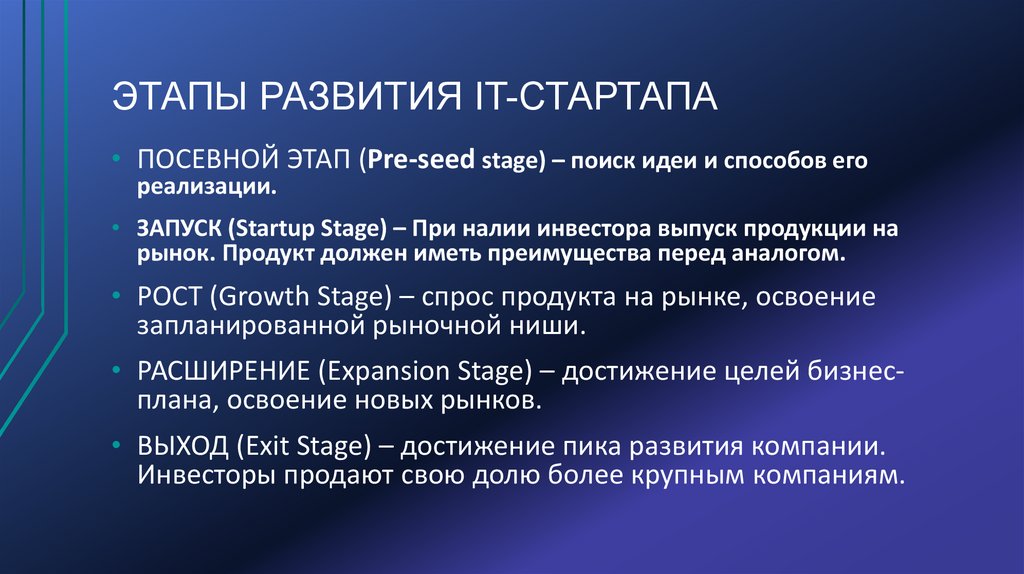 ЭТАПЫ РАЗВИТИЯ IT-СТАРТАПА

• ПОСЕВНОЙ ЭТАП (Pre-seed stage) – поиск идеи и способов его реализации.

• ЗАПУСК (Startup Stage) – При налии инвестора выпуск продукции на рынок. Продукт должен иметь преимущества перед аналогом.

• РОСТ (Growth Stage) – спрос продукта на рынке, освоение запланированной рыночной ниши.

• РАСШИРЕНИЕ (Expansion Stage) – достижение целей бизнес-плана, освоение новых рынков.

• ВЫХОД (Exit Stage) – достижение пика развития компании. Инвесторы продают свою долю более крупным компаниям.